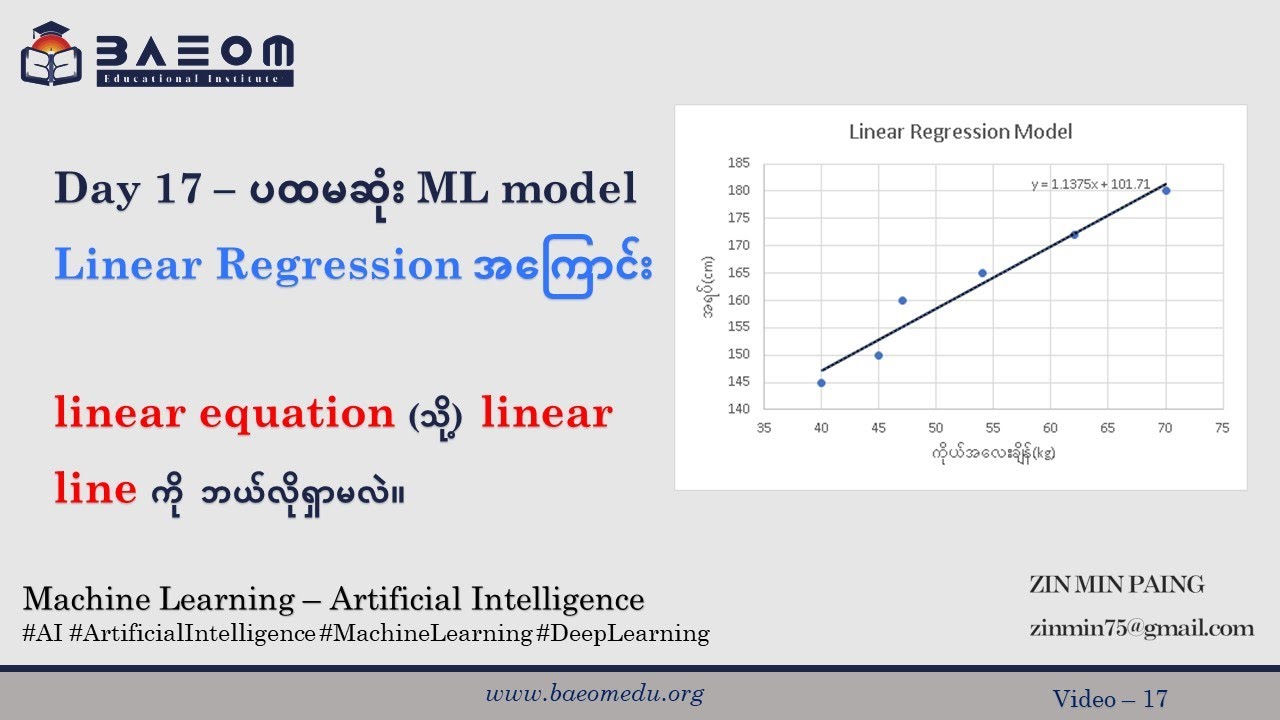 BAEOM
Educational Institute

Day 17 – ပထမဆုံး ML model

Linear Regression အကြောင်း

linear equation (သို့) linear line ကို ဘယ်လိုရှာမလဲ။

Linear Regression Model

y = 1.1375x + 101.71

အရပ်(cm)

185
180
175
170
165
160
155
150
145
140

35 40 45 50 55 60 65 70 75

ကိုယ်အလေးချိန်(kg)

Machine Learning – Artificial Intelligence
#AI #ArtificialIntelligence #MachineLearning #DeepLearning

ZIN MIN PAING
zinmin75@gmail.com

www.baeomedu.org

Video – 17